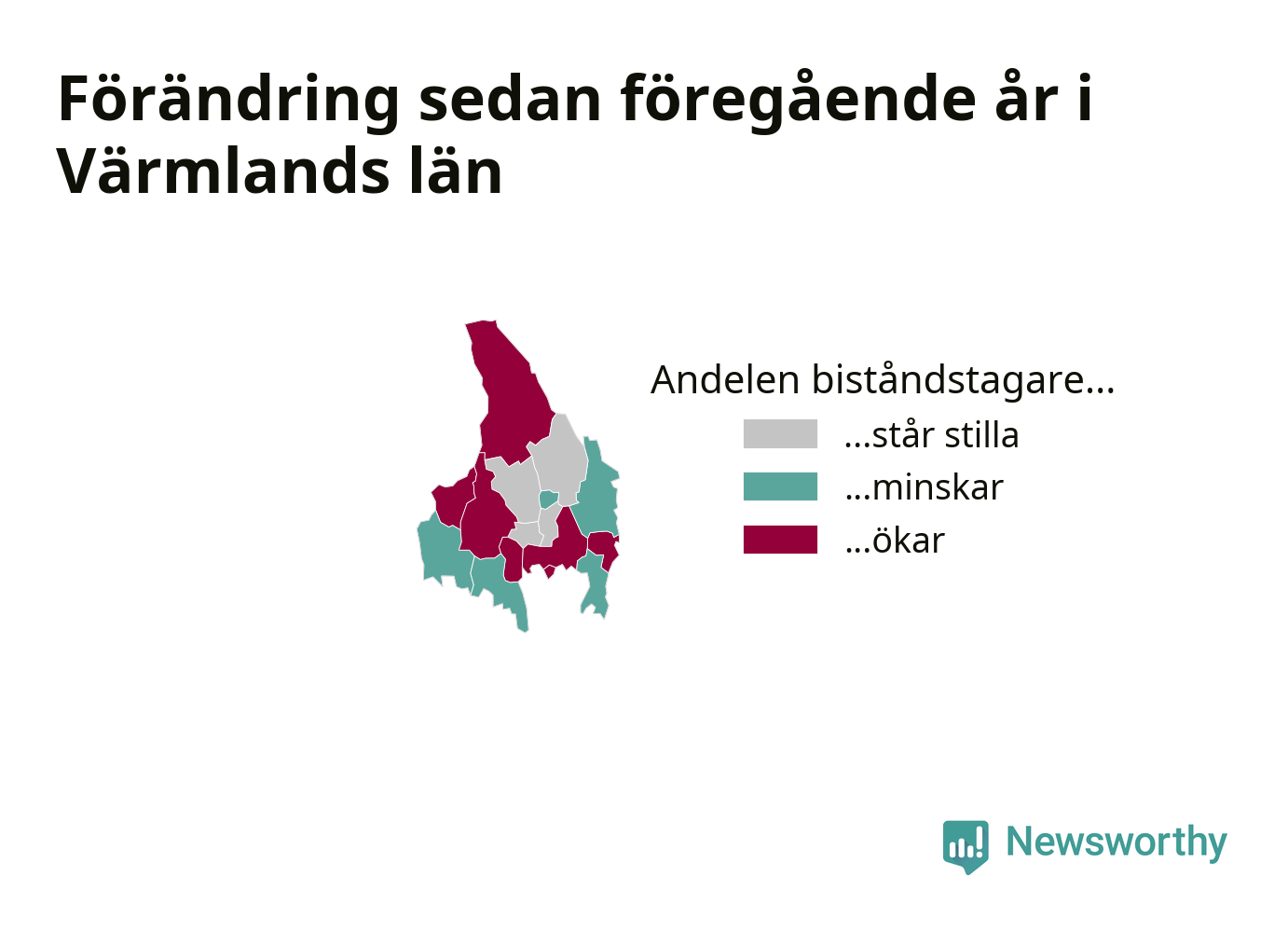 Förändring sedan föregående år i Värmlands län

Andelen biståndstagare...

...står stilla

...minskar

...ökar

Newsworthy